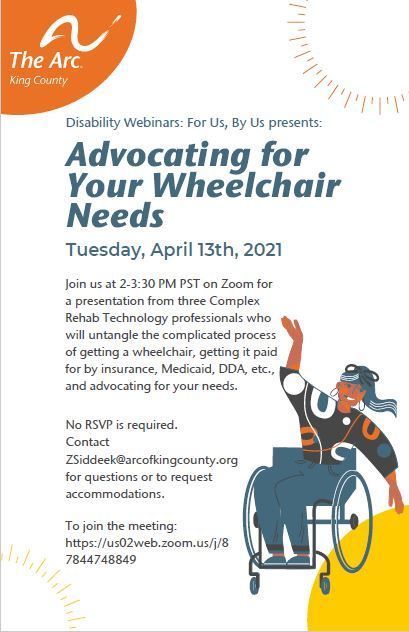 The Arc.
King County

Disability Webinars: For Us, By Us presents:

Advocating for Your Wheelchair Needs

Tuesday, April 13th, 2021

Join us at 2-3:30 PM PST on Zoom for a presentation from three Complex Rehab Technology professionals who will untangle the complicated process of getting a wheelchair, getting it paid for by insurance, Medicaid, DDA, etc., and advocating for your needs.

No RSVP is required.
Contact
ZSiddeek@arcofkingcounty.org
for questions or to request accommodations.

To join the meeting:
https://us02web.zoom.us/j/87844748849